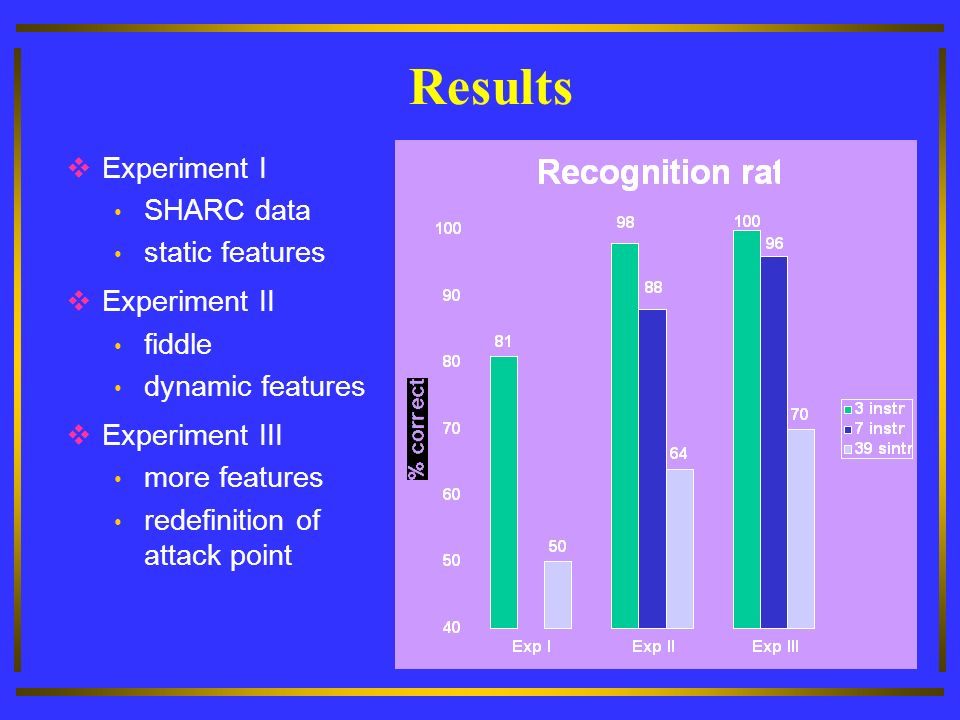 Results

❖ Experiment I
• SHARC data
• static features

❖ Experiment II
• fiddle
• dynamic features

❖ Experiment III
• more features
• redefinition of attack point

Recognition rat

% correct

100
90
80
70
60
50
40

81
50
98
88
64
100
96
70

Exp I
Exp II
Exp III

3 instr
7 instr
39 sintr